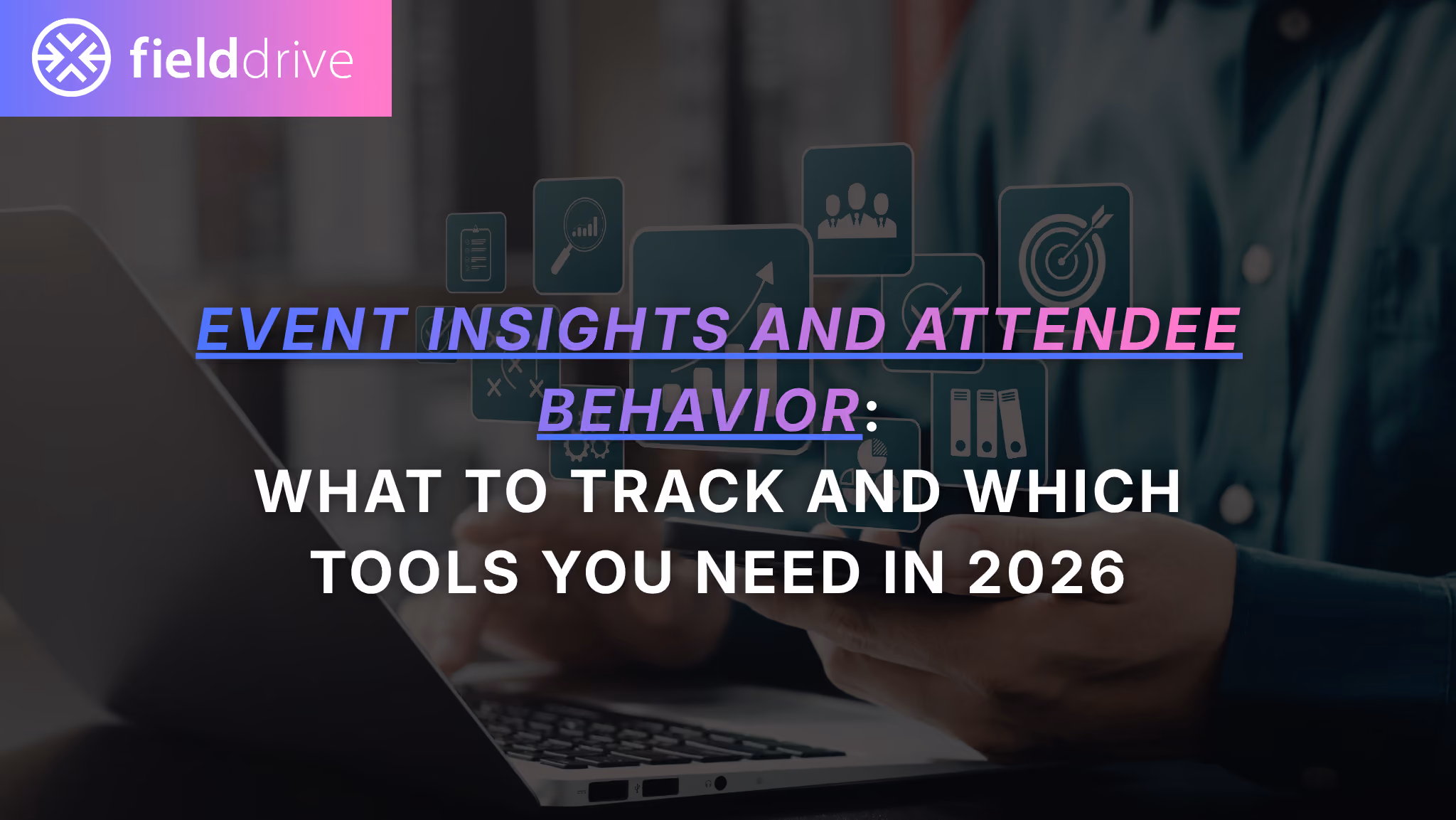 fielddrive

EVENT INSIGHTS AND ATTENDEE BEHAVIOR:
WHAT TO TRACK AND WHICH TOOLS YOU NEED IN 2026